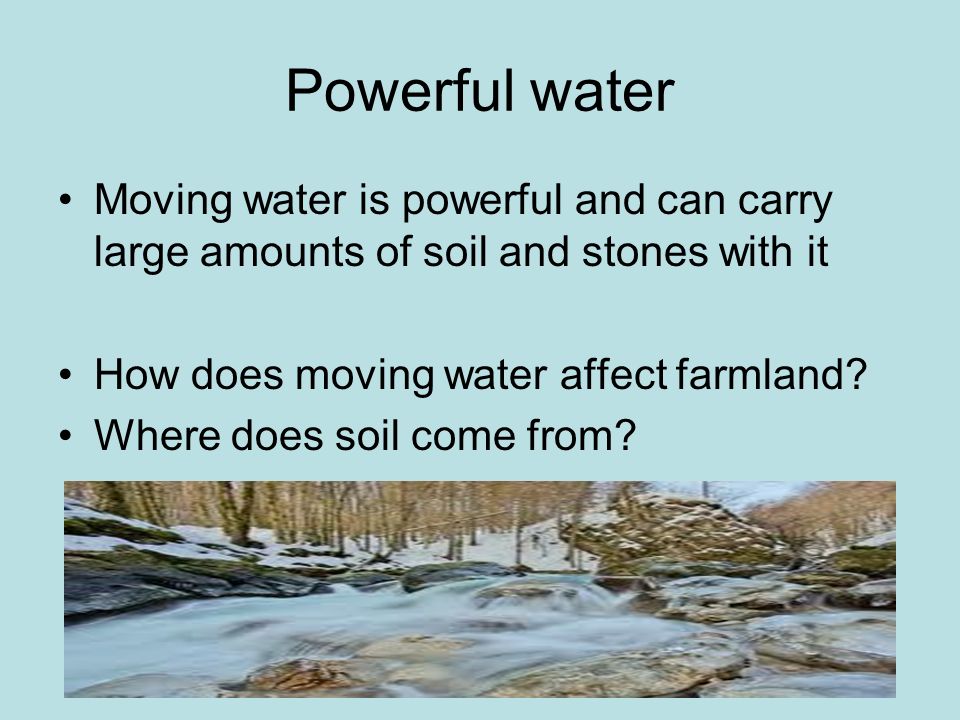 Powerful water

• Moving water is powerful and can carry large amounts of soil and stones with it

• How does moving water affect farmland?
• Where does soil come from?